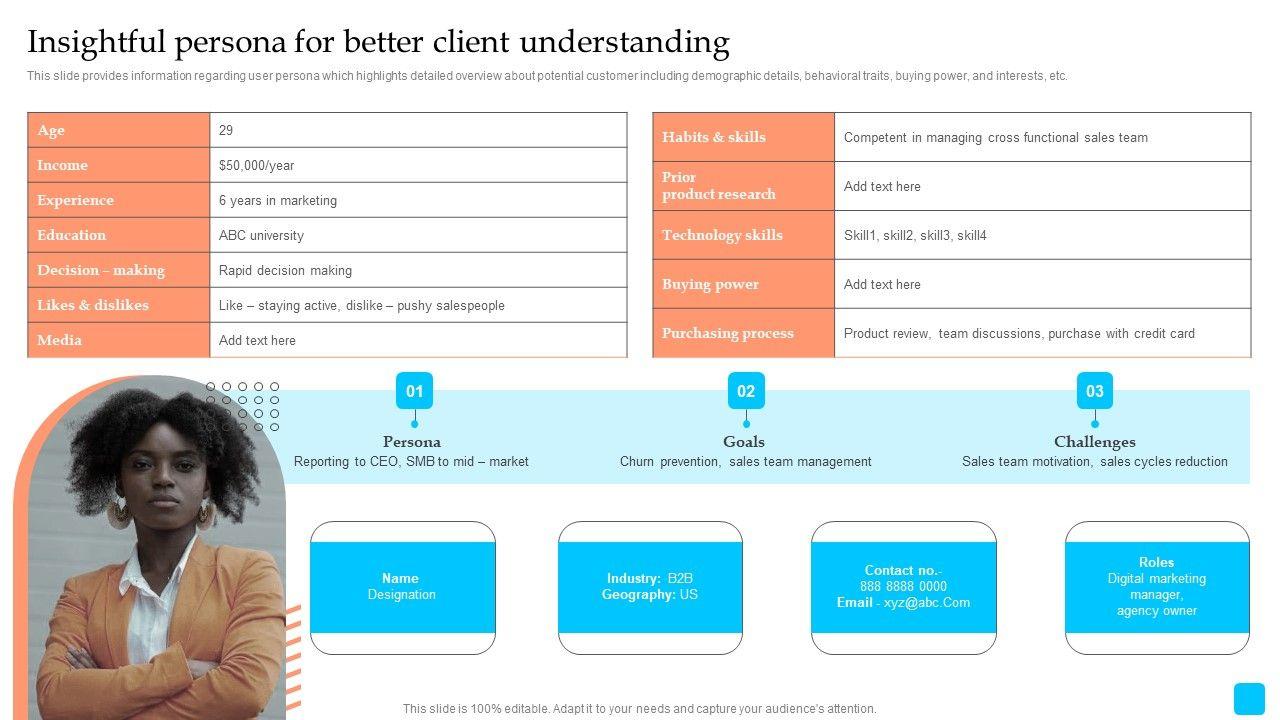 Insightful persona for better client understanding

This slide provides information regarding user persona which highlights detailed overview about potential customer including demographic details, behavioral traits, buying power, and interests, etc.

| Age | 29 |
|---|---|
| Income | $50,000/year |
| Experience | 6 years in marketing |
| Education | ABC university |
| Decision - making | Rapid decision making |
| Likes & dislikes | Like – staying active, dislike – pushy salespeople |
| Media | Add text here |

| Habits & skills | Competent in managing cross functional sales team |
|---|---|
| Prior product research | Add text here |
| Technology skills | Skill1, skill2, skill3, skill4 |
| Buying power | Add text here |
| Purchasing process | Product review, team discussions, purchase with credit card |

01
Persona
Reporting to CEO, SMB to mid – market

02
Goals
Churn prevention, sales team management

03
Challenges
Sales team motivation, sales cycles reduction

Name
Designation

Industry: B2B
Geography: US

Contact no.-
888 8888 0000
Email - xyz@abc.Com

Roles
Digital marketing manager,
agency owner

This slide is 100% editable. Adapt it to your needs and capture your audience's attention.